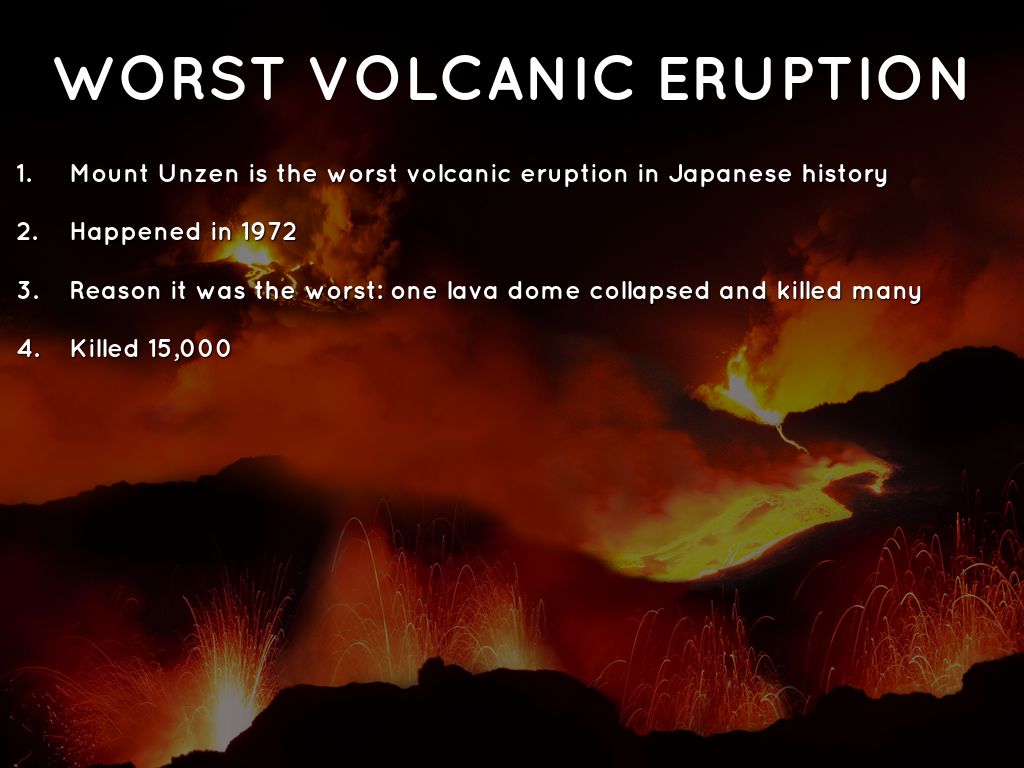 WORST VOLCANIC ERUPTION

1. Mount Unzen is the worst volcanic eruption in Japanese history

2. Happened in 1972

3. Reason it was the worst: one lava dome collapsed and killed many

4. Killed 15,000